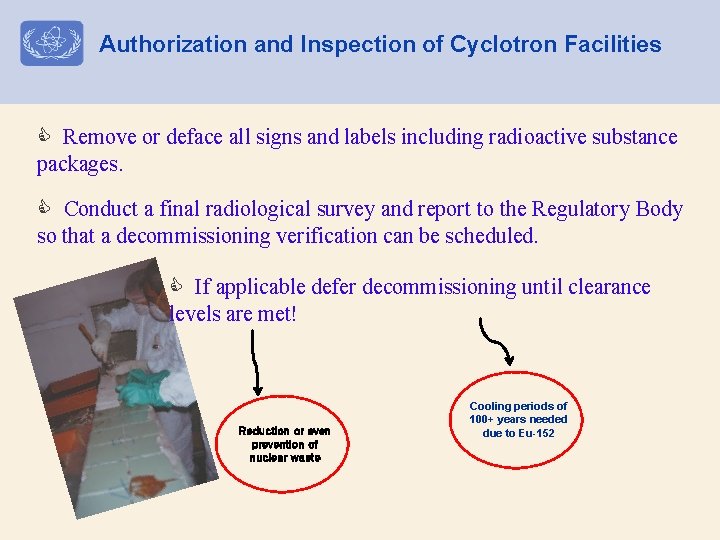 Authorization and Inspection of Cyclotron Facilities

Remove or deface all signs and labels including radioactive substance packages.

Conduct a final radiological survey and report to the Regulatory Body so that a decommissioning verification can be scheduled.

If applicable defer decommissioning until clearance levels are met!

Reduction or even prevention of nuclear waste

Cooling periods of 100+ years needed due to Eu-152